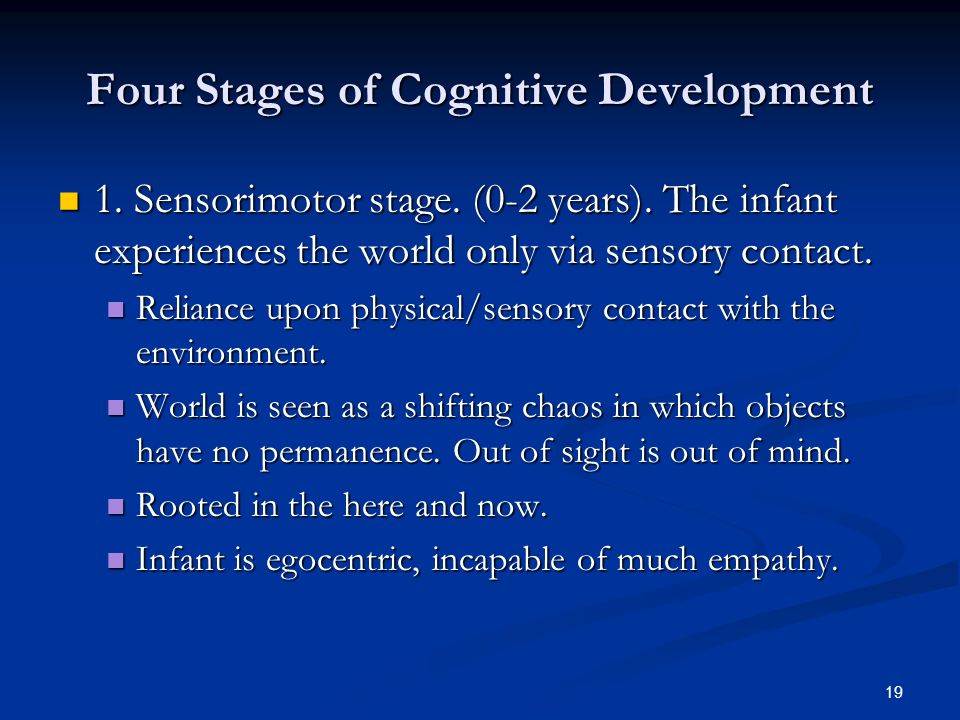 Four Stages of Cognitive Development

1. Sensorimotor stage. (0-2 years). The infant experiences the world only via sensory contact.

Reliance upon physical/sensory contact with the environment.

World is seen as a shifting chaos in which objects have no permanence. Out of sight is out of mind.

Rooted in the here and now.

Infant is egocentric, incapable of much empathy.

19